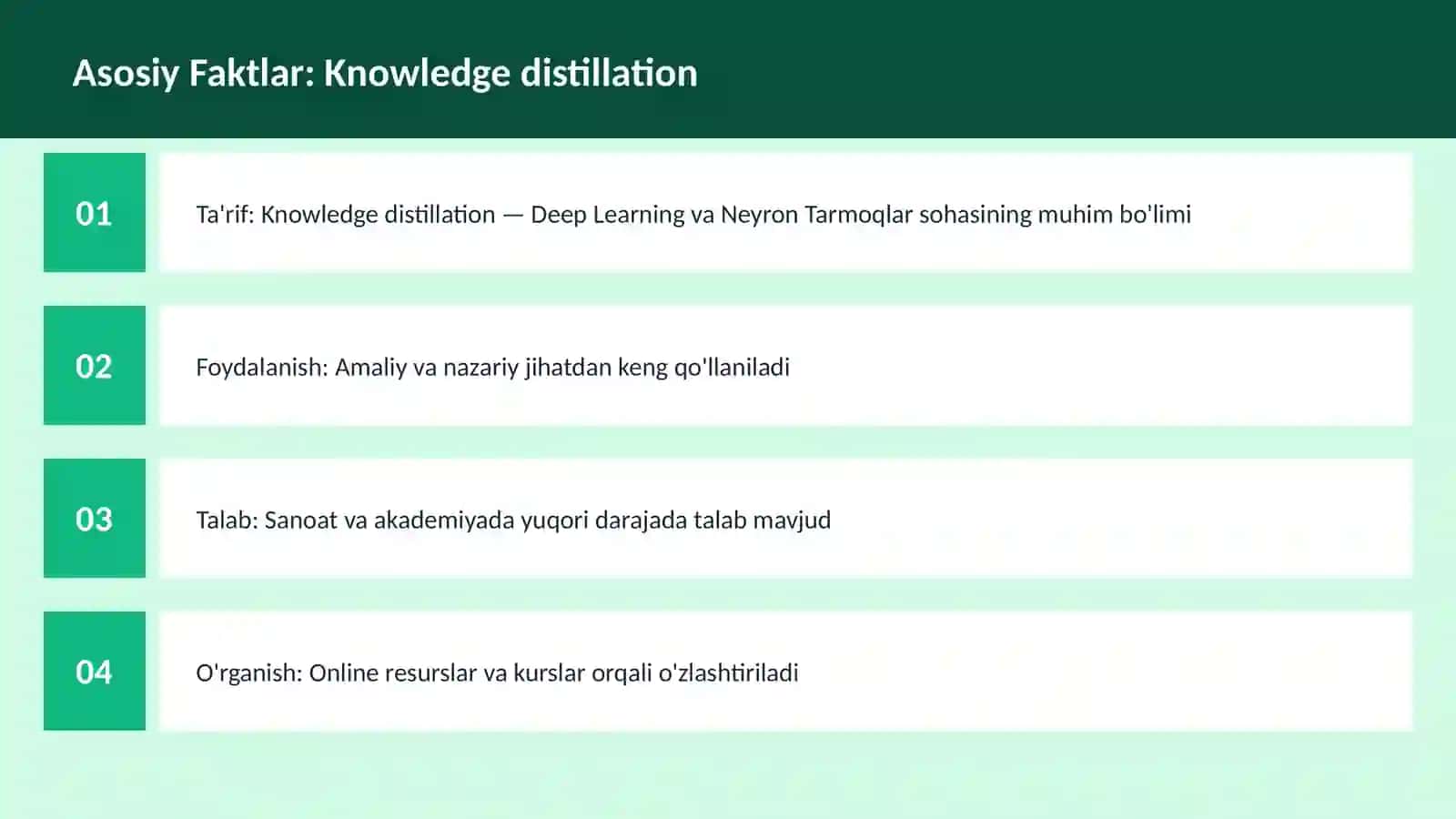 Asosiy Faktlar: Knowledge distillation

01

Ta'rif: Knowledge distillation — Deep Learning va Neyron Tarmoqlar sohasining muhim bo'limi

02

Foydalanish: Amaliy va nazariy jihatdan keng qo'llaniladi

03

Talab: Sanoat va akademiyada yuqori darajada talab mavjud

04

O'rganish: Online resurslar va kurslar orqali o'zlashtiriladi